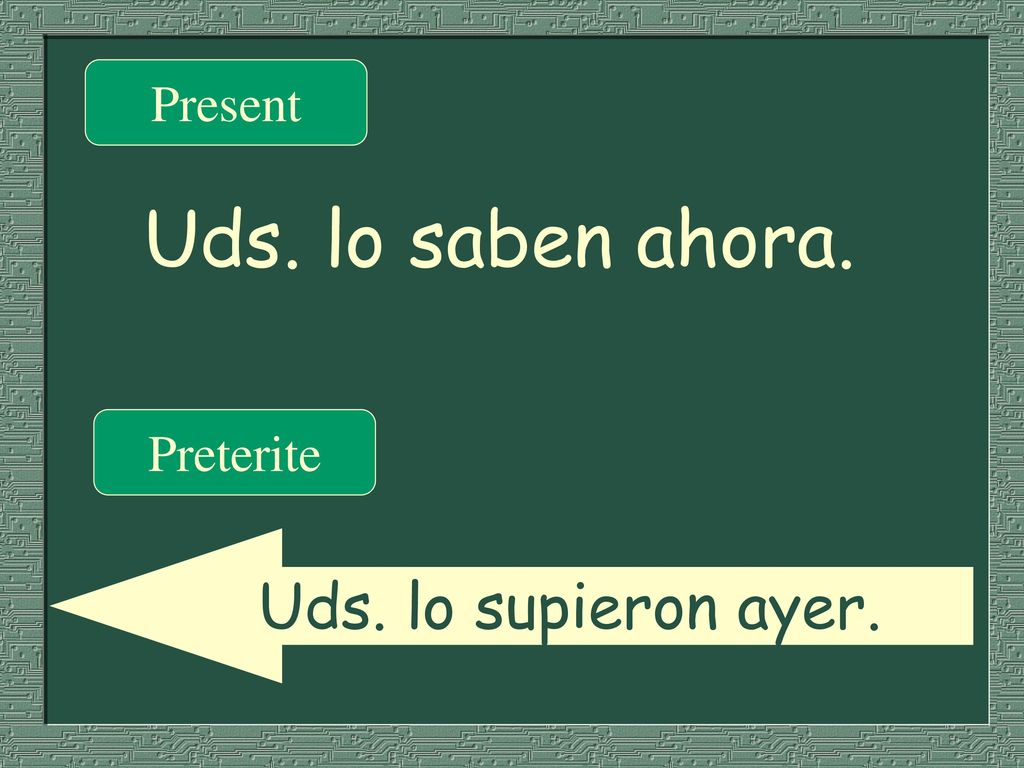 Present

Uds. lo saben ahora.

Preterite

Uds. lo supieron ayer.